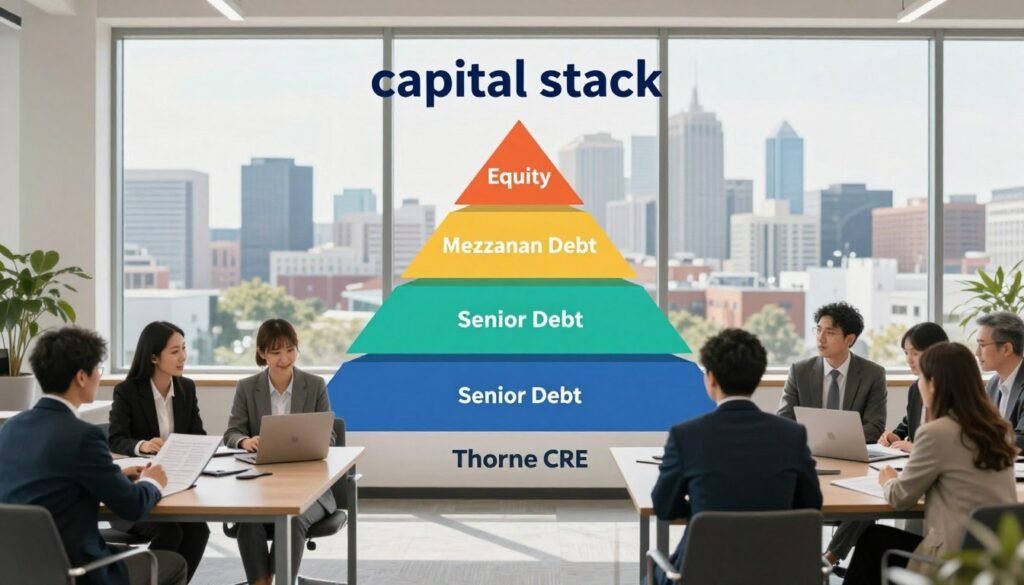 capital stack

Equity

Mezzanan Debt

Senior Debt

Senior Debt

Thorne CRE